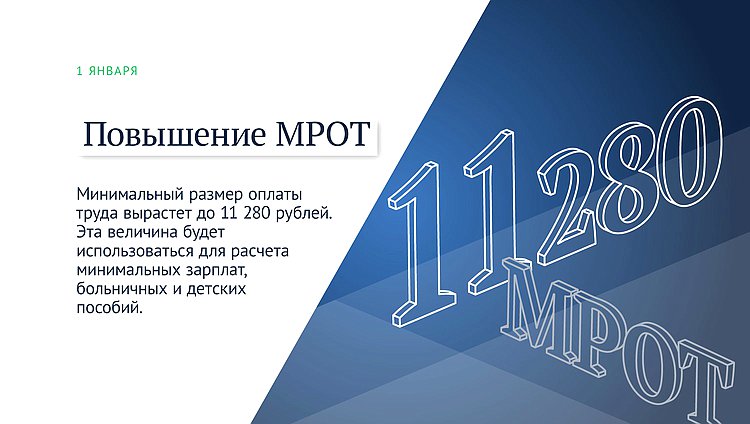 1 ЯНВАРЯ

Повышение МРОТ

Минимальный размер оплаты труда вырастет до 11 280 рублей. Эта величина будет использоваться для расчета минимальных зарплат, больничных и детских пособий.

11280

МРОТ